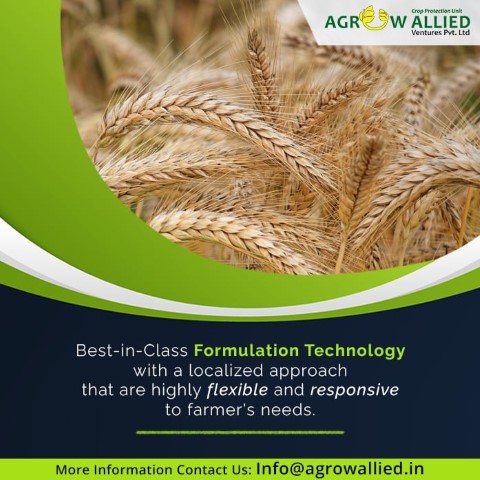 Crop Protection Unit
AGROW ALLIED
Ventures Pvt. Ltd

Best-in-Class Formulation Technology with a localized approach that are highly flexible and responsive to farmer's needs.

More Information Contact Us: Info@agrowallied.in